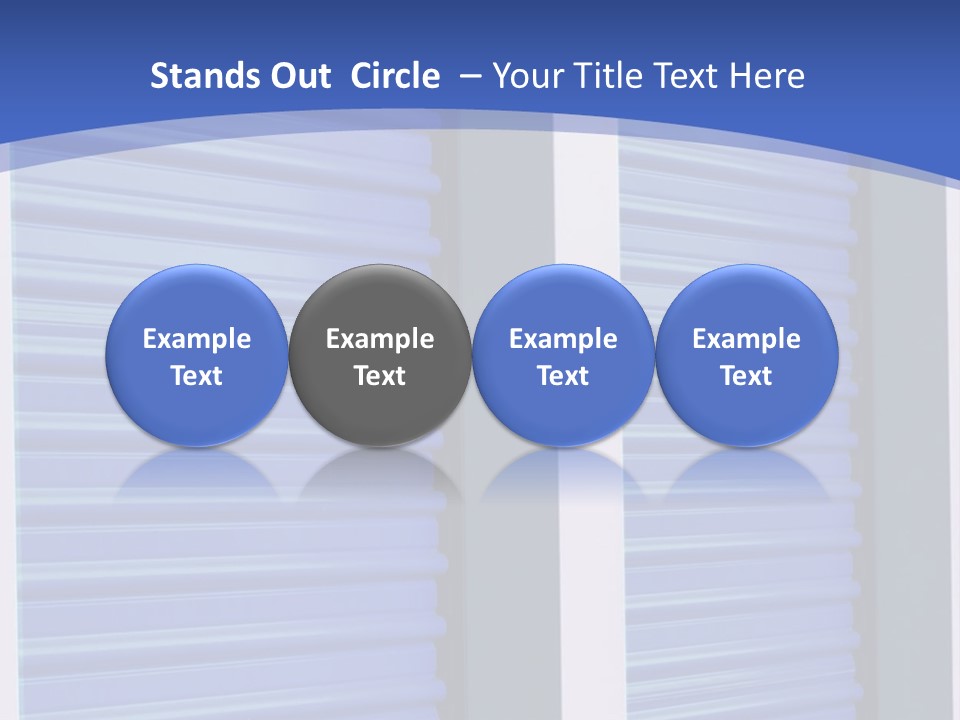 Stands Out Circle – Your Title Text Here

Example Text

Example Text

Example Text

Example Text